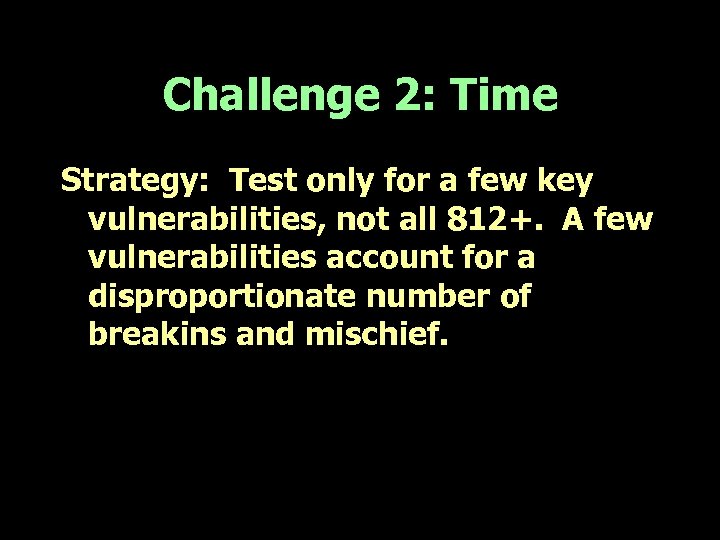 Challenge 2: Time

Strategy: Test only for a few key vulnerabilities, not all 812+. A few vulnerabilities account for a disproportionate number of breakins and mischief.